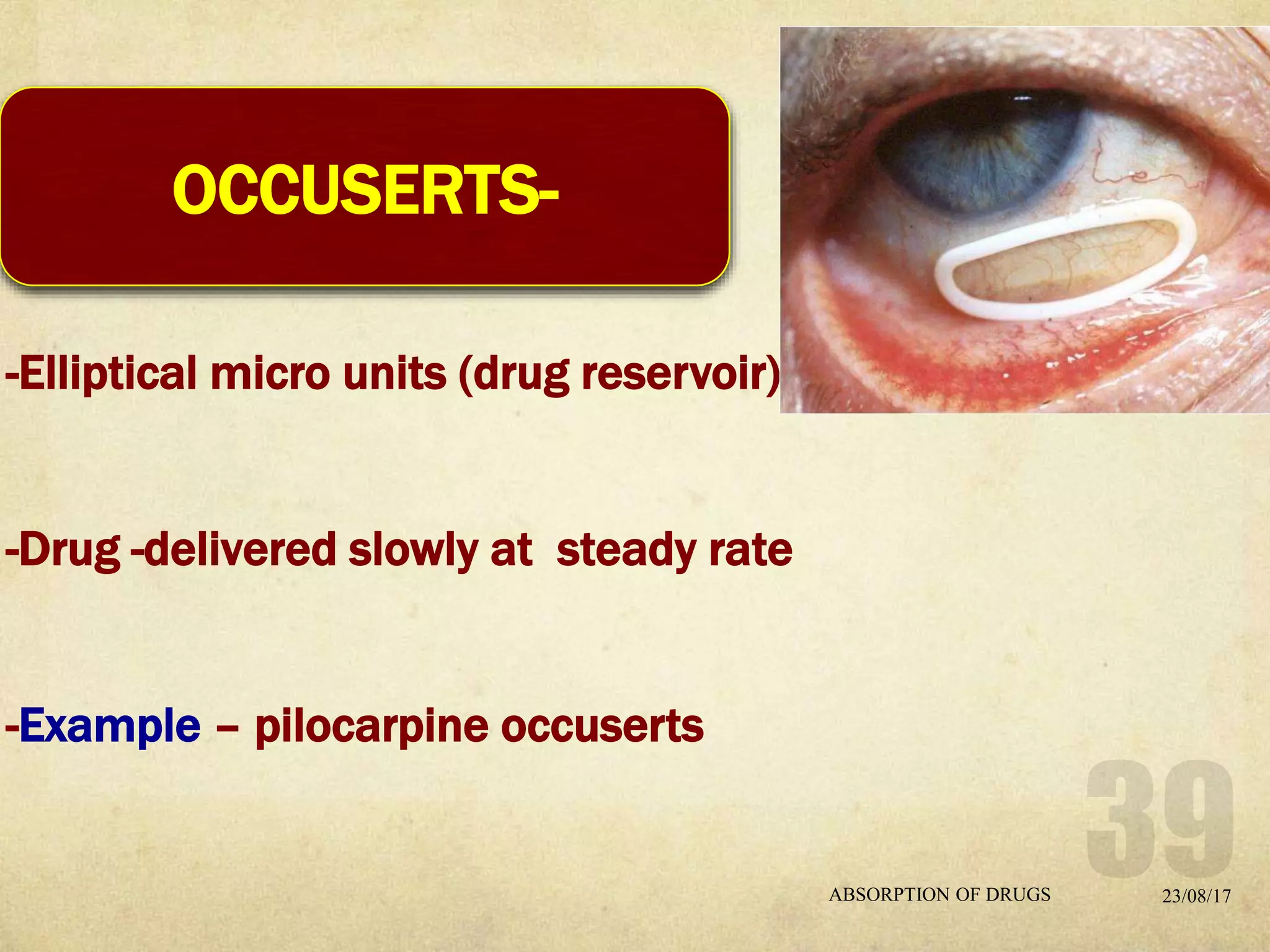 OCCUSERTS-

-Elliptical micro units (drug reservoir)

-Drug -delivered slowly at steady rate

-Example – pilocarpine occuserts

39

ABSORPTION OF DRUGS

23/08/17